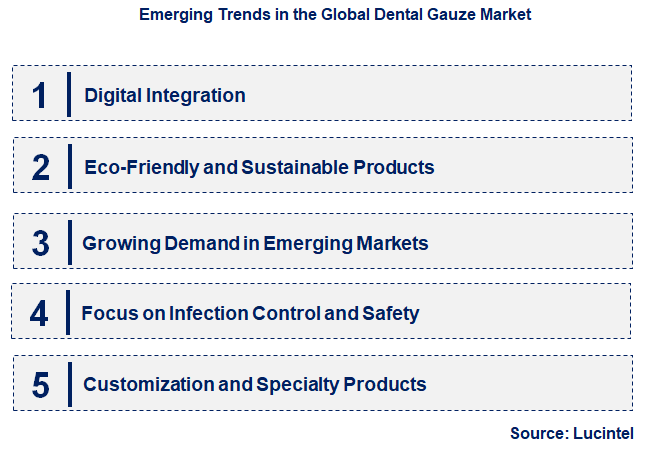 Emerging Trends in the Global Dental Gauze Market

1 Digital Integration

2 Eco-Friendly and Sustainable Products

3 Growing Demand in Emerging Markets

4 Focus on Infection Control and Safety

5 Customization and Specialty Products

Source: Lucintel